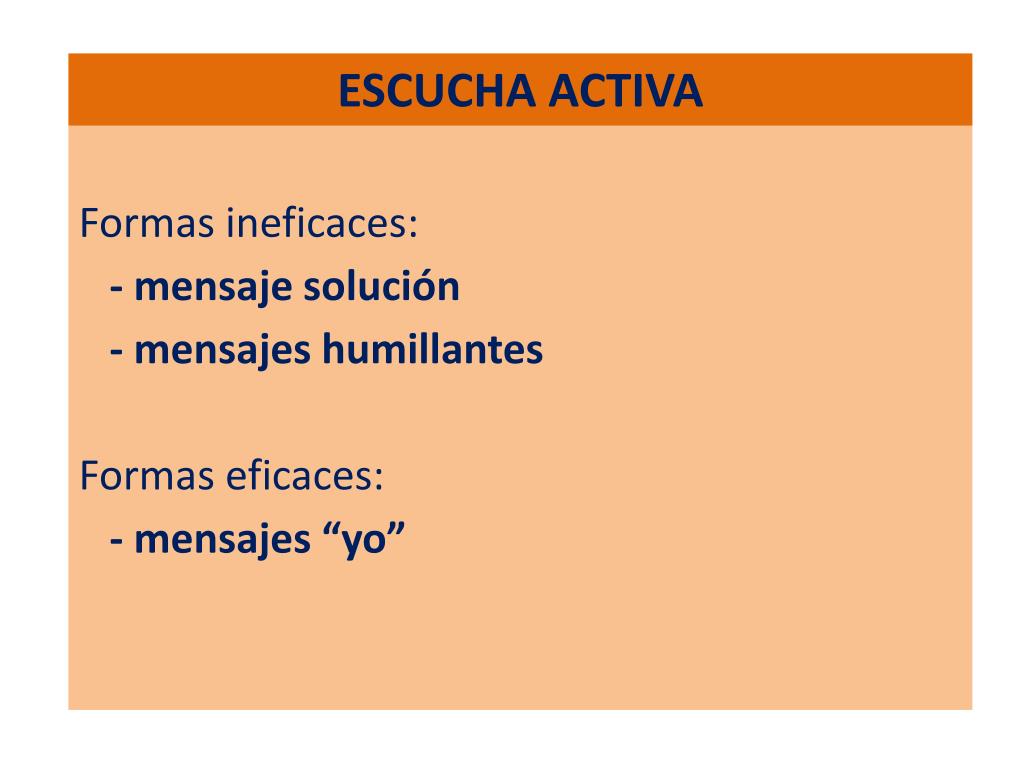 ESCUCHA ACTIVA

Formas ineficaces:
- mensaje solución
- mensajes humillantes

Formas eficaces:
- mensajes “yo”